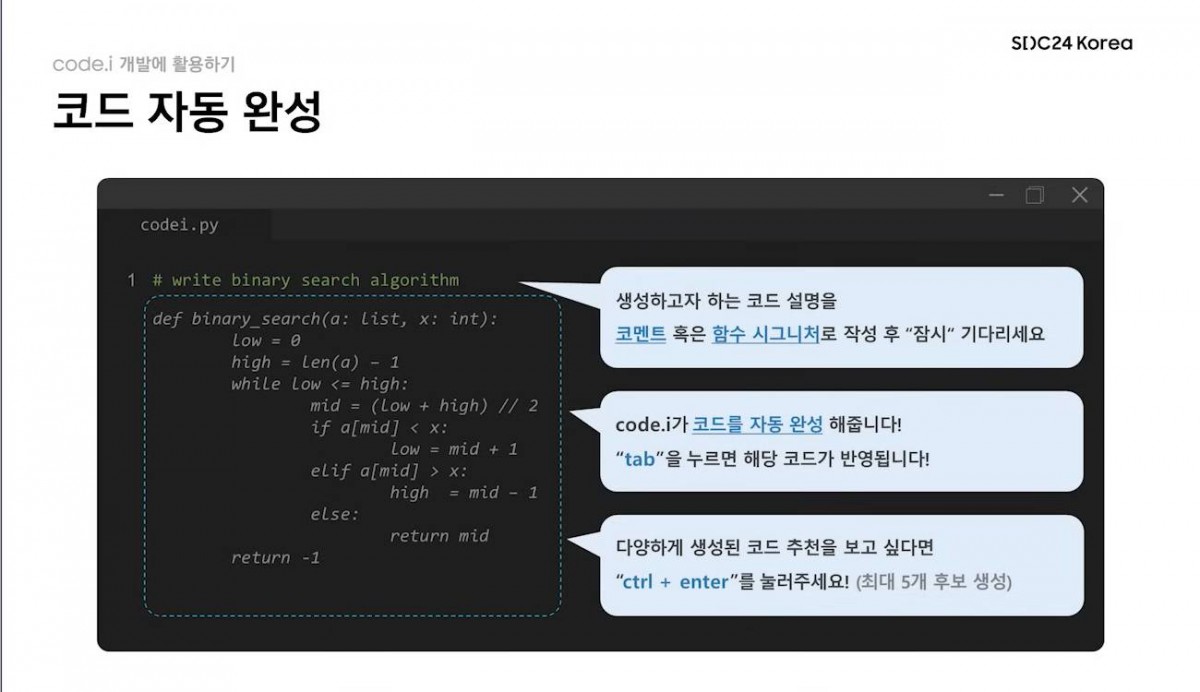 code.i 개발에 활용하기

SDC24 Korea

코드 자동 완성

codei.py

1 # write binary search algorithm

def binary_search(a: list, x: int):
        low = 0
        high = len(a) - 1
        while low <= high:
                mid = (low + high) // 2
                if a[mid] < x:
                        low = mid + 1
                elif a[mid] > x:
                        high  = mid - 1
                else:
                        return mid
        return -1

생성하고자 하는 코드 설명을
코멘트 혹은 함수 시그니처로 작성 후 "잠시" 기다리세요

code.i가 코드를 자동 완성 해줍니다!
"tab"을 누르면 해당 코드가 반영됩니다!

다양하게 생성된 코드 추천을 보고 싶다면
"ctrl + enter"를 눌러주세요! (최대 5개 후보 생성)